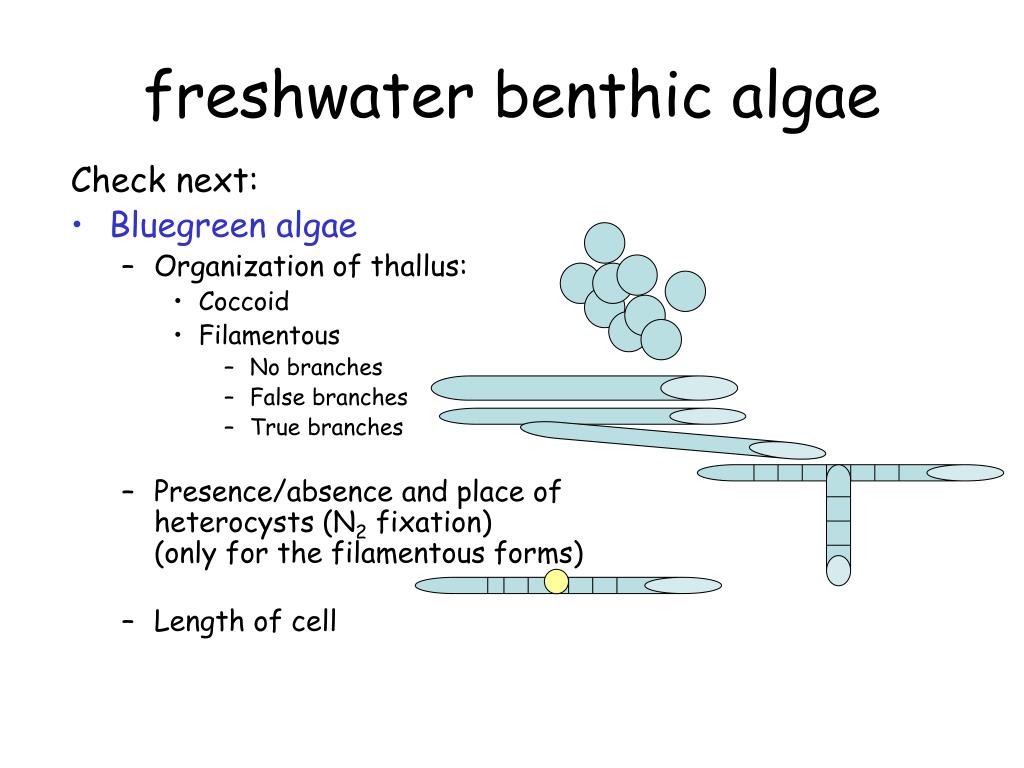 freshwater benthic algae

Check next:

• Bluegreen algae
  – Organization of thallus:
    • Coccoid
    • Filamentous
      – No branches
      – False branches
      – True branches

  – Presence/absence and place of heterocysts ($N_2$ fixation) (only for the filamentous forms)

  – Length of cell